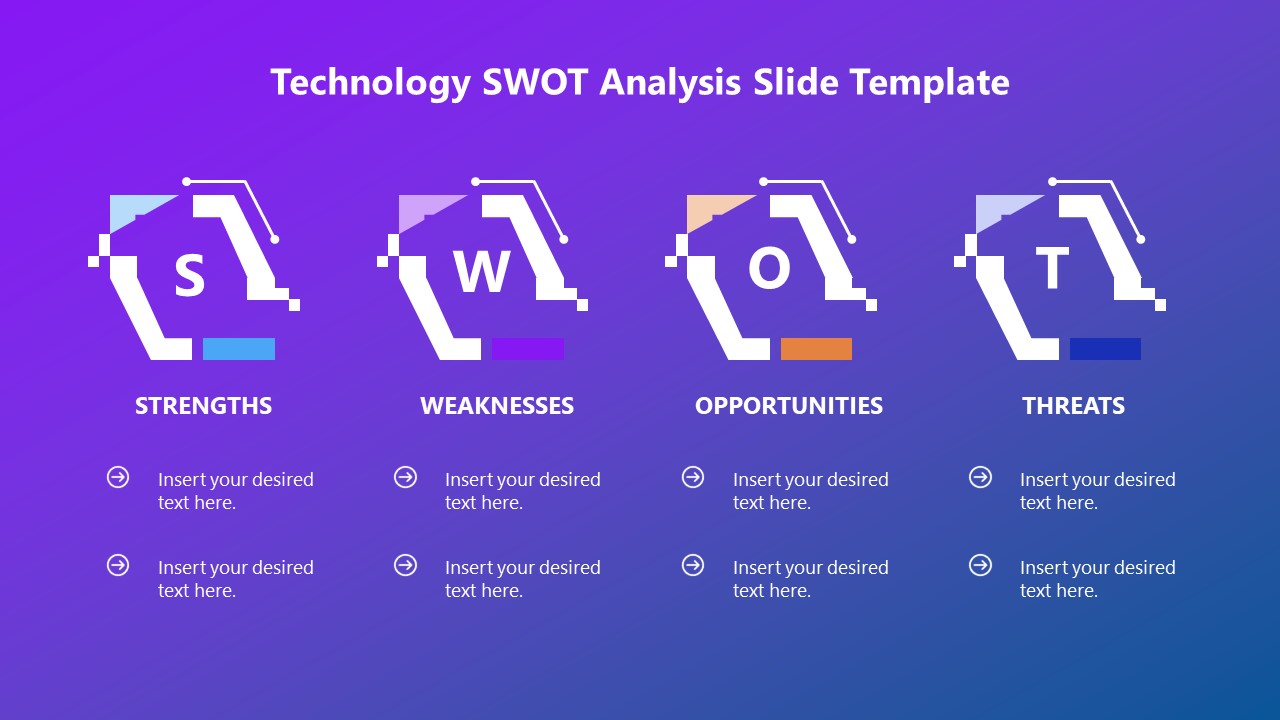 Technology SWOT Analysis Slide Template

S

STRENGTHS

Insert your desired text here.

Insert your desired text here.

W

WEAKNESSES

Insert your desired text here.

Insert your desired text here.

O

OPPORTUNITIES

Insert your desired text here.

Insert your desired text here.

T

THREATS

Insert your desired text here.

Insert your desired text here.